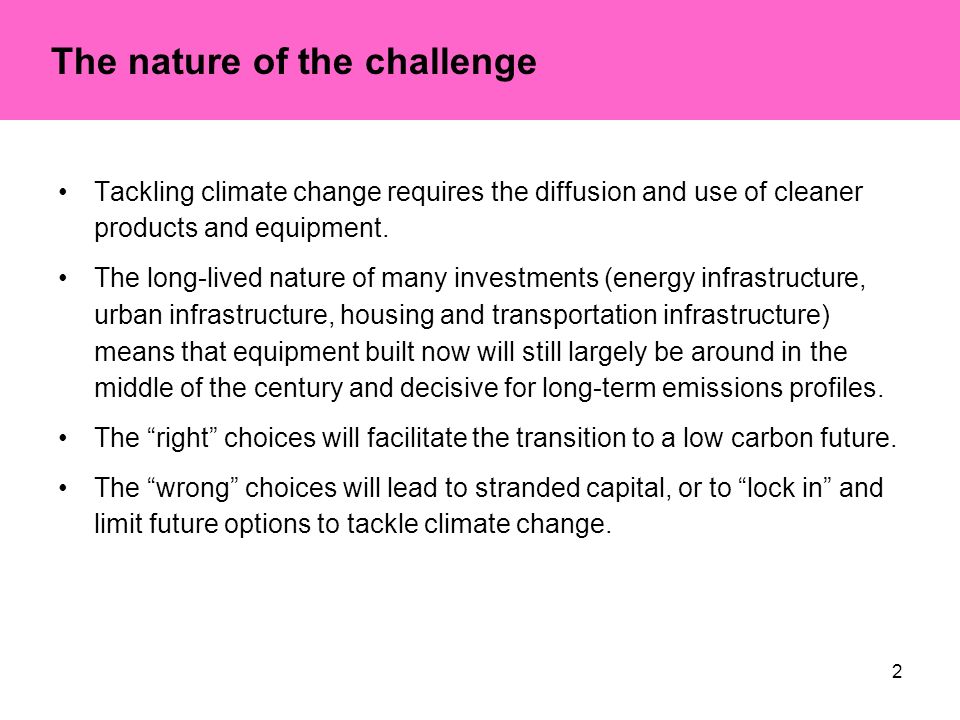 The nature of the challenge

• Tackling climate change requires the diffusion and use of cleaner products and equipment.

• The long-lived nature of many investments (energy infrastructure, urban infrastructure, housing and transportation infrastructure) means that equipment built now will still largely be around in the middle of the century and decisive for long-term emissions profiles.

• The “right” choices will facilitate the transition to a low carbon future.

• The “wrong” choices will lead to stranded capital, or to “lock in” and limit future options to tackle climate change.

2